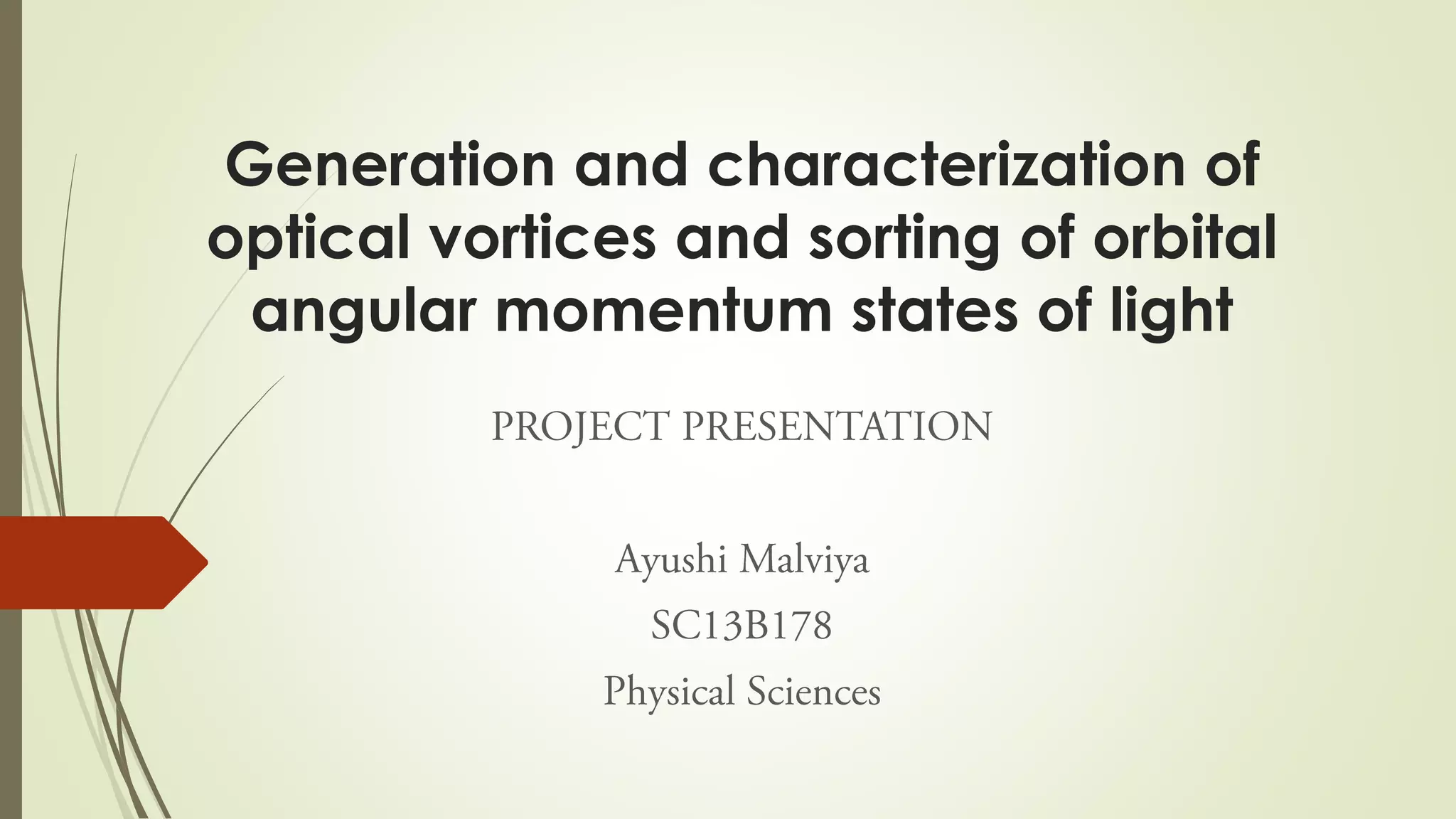 Generation and characterization of optical vortices and sorting of orbital angular momentum states of light

PROJECT PRESENTATION

Ayushi Malviya
SC13B178
Physical Sciences